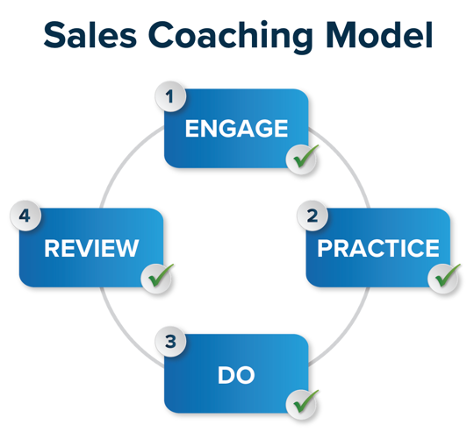 Sales Coaching Model

1
ENGAGE

2
PRACTICE

3
DO

4
REVIEW